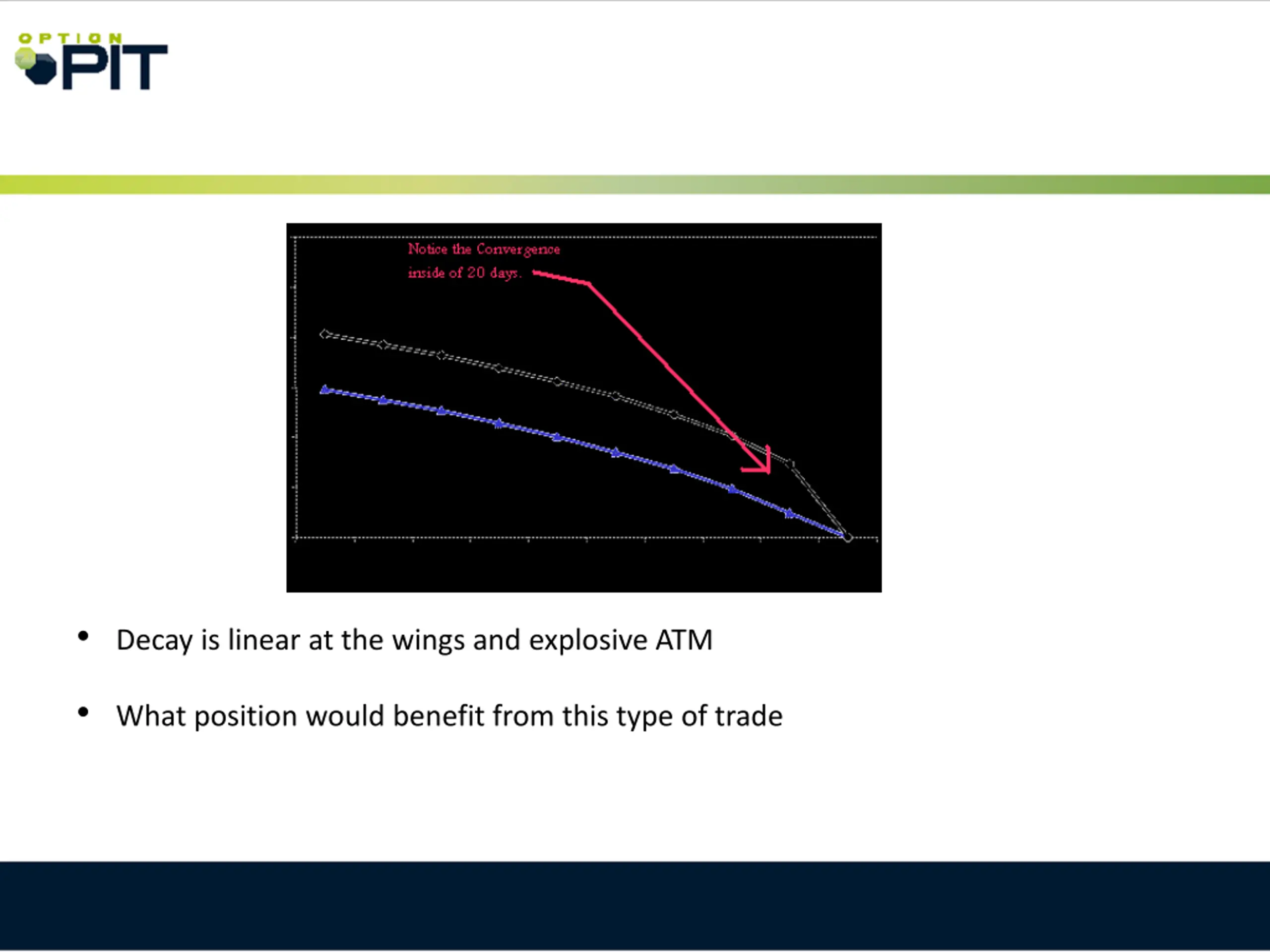 OPTION PIT

Notice the Convergence inside of 20 days.

• Decay is linear at the wings and explosive ATM

• What position would benefit from this type of trade